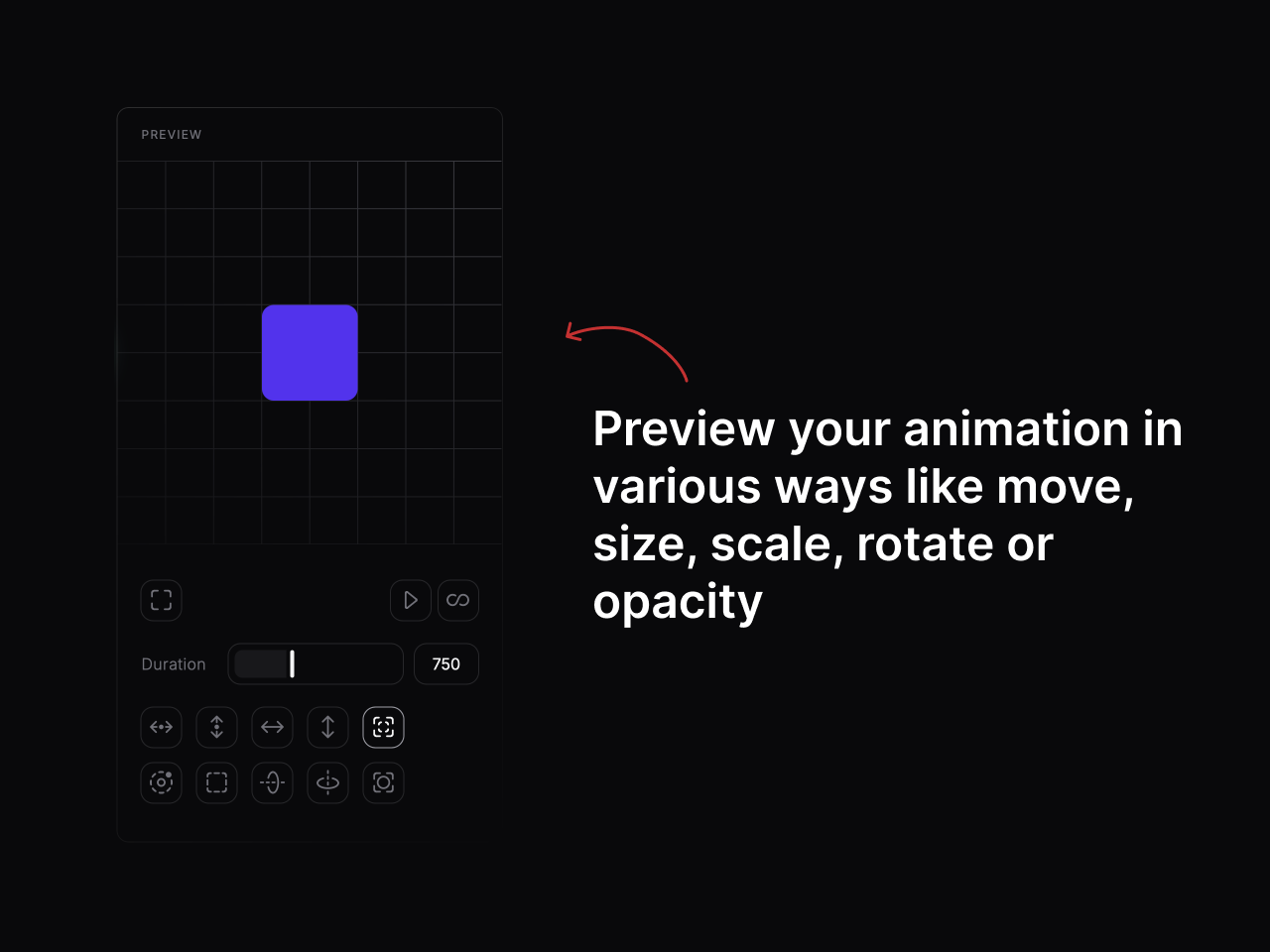 PREVIEW

Duration 750

Preview your animation in various ways like move, size, scale, rotate or opacity